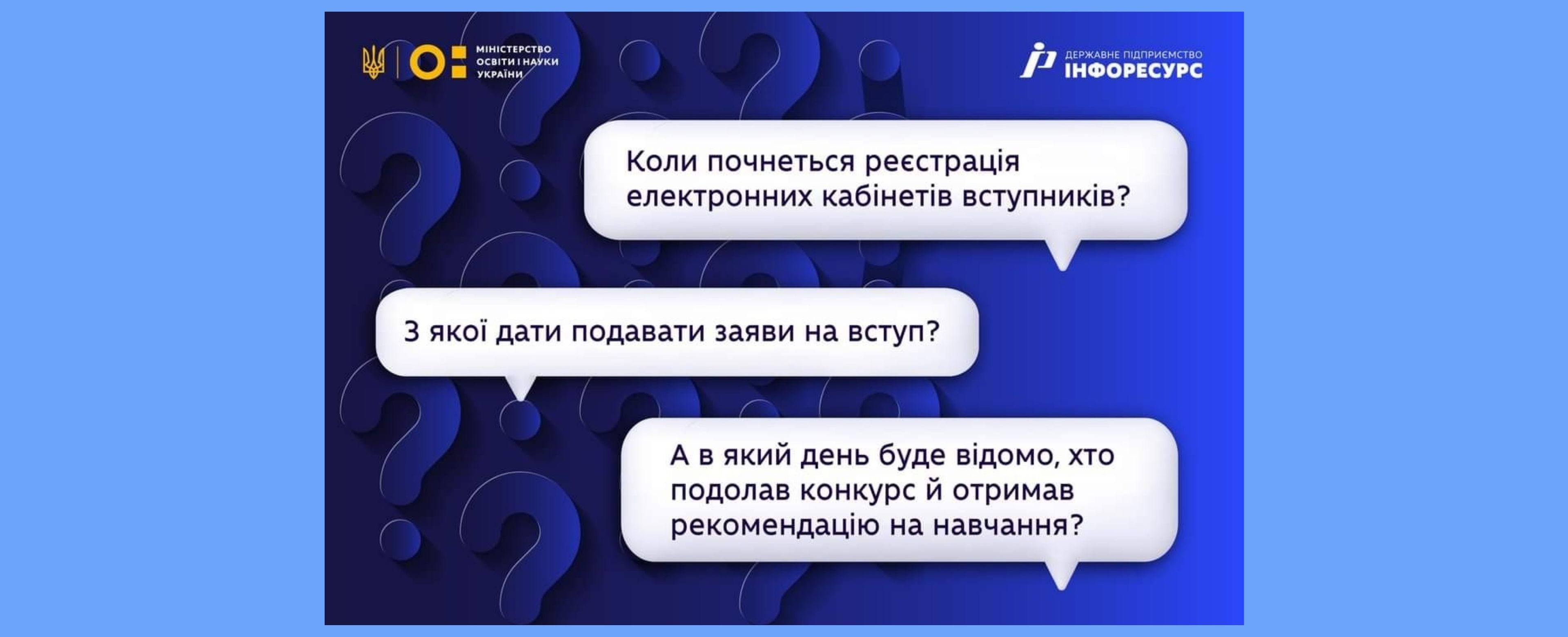 МІНІСТЕРСТВО ОСВІТИ І НАУКИ УКРАЇНИ

ДЕРЖАВНЕ ПІДПРИЄМСТВО ІНФОРЕСУРС

Коли почнеться реєстрація електронних кабінетів вступників?

З якої дати подавати заяви на вступ?

А в який день буде відомо, хто подолав конкурс й отримав рекомендацію на навчання?